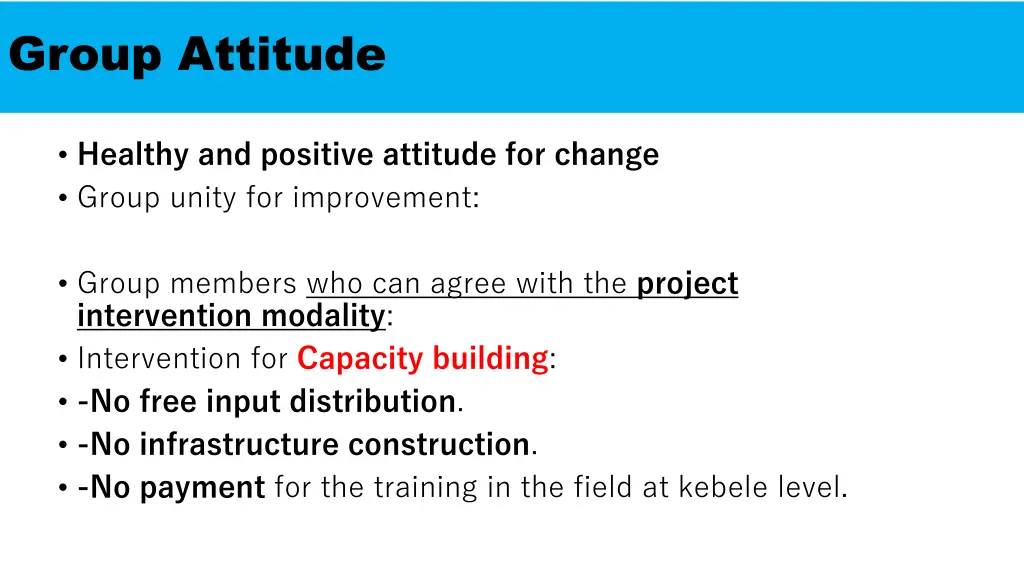 Group Attitude

• Healthy and positive attitude for change
• Group unity for improvement:

• Group members who can agree with the project intervention modality:
• Intervention for Capacity building:
• -No free input distribution.
• -No infrastructure construction.
• -No payment for the training in the field at kebele level.